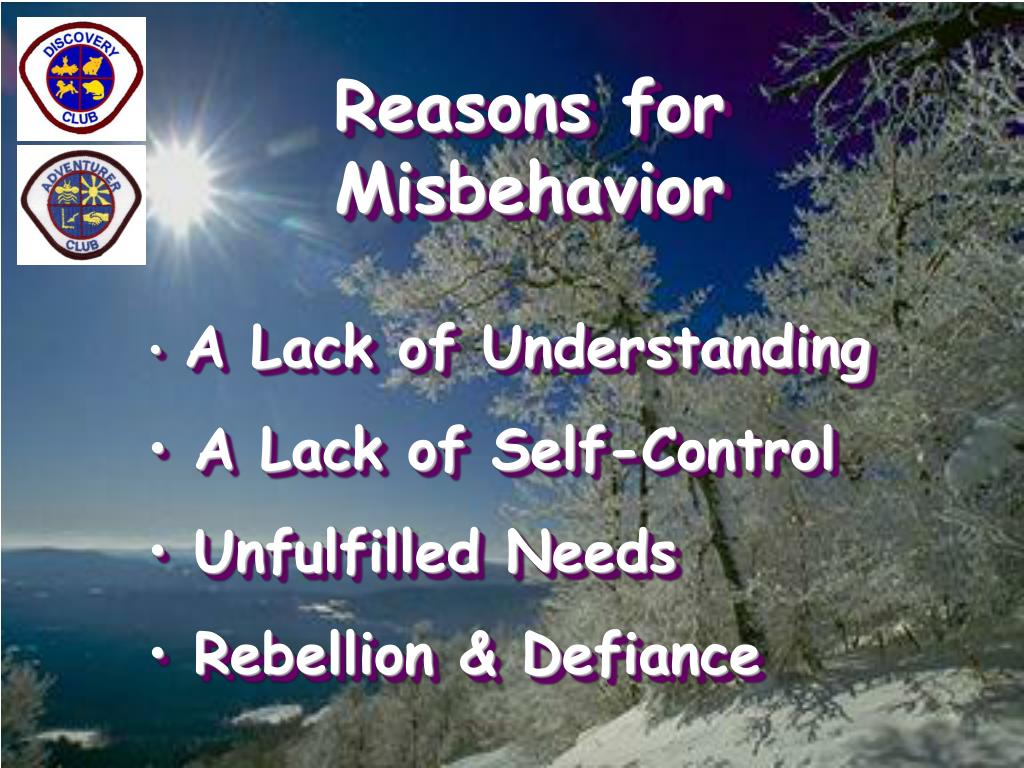 DISCOVERY
CLUB

ADVENTURER
CLUB

Reasons for Misbehavior

• A Lack of Understanding
• A Lack of Self-Control
• Unfulfilled Needs
• Rebellion & Defiance